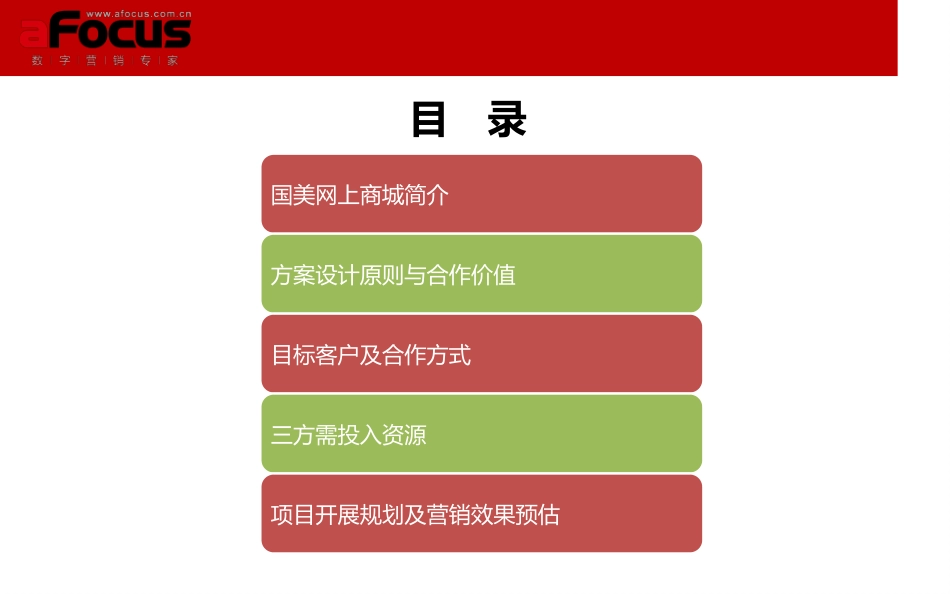 www.afocus.com.cn
aFocus
数 字 营 销 专 家

目 录

国美网上商城简介

方案设计原则与合作价值

目标客户及合作方式

三方需投入资源

项目开展规划及营销效果预估